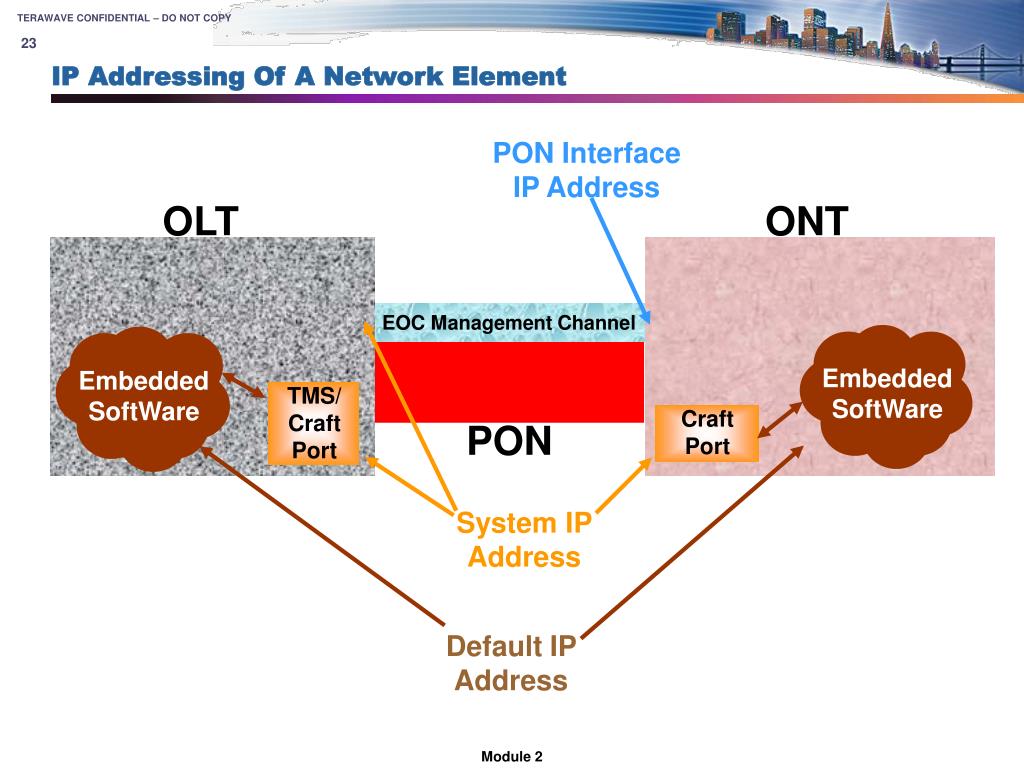 TERAWAVE CONFIDENTIAL – DO NOT COPY

23

IP Addressing Of A Network Element

PON Interface IP Address

OLT

ONT

EOC Management Channel

Embedded SoftWare

TMS/ Craft Port

PON

Craft Port

Embedded SoftWare

System IP Address

Default IP Address

Module 2